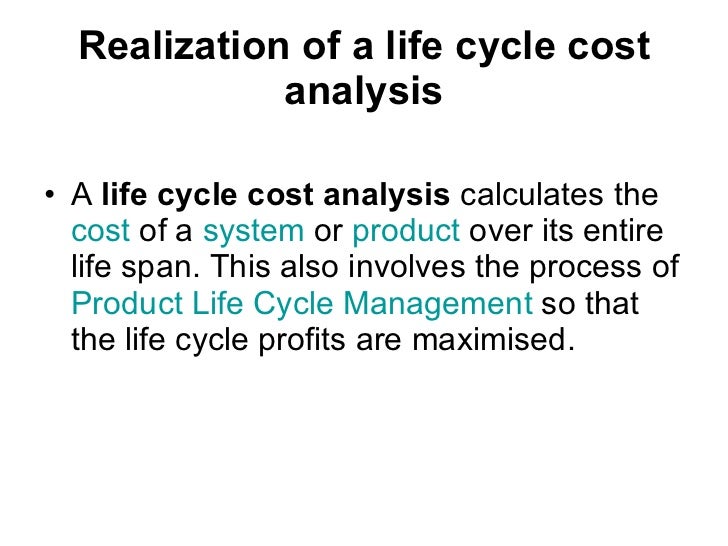 Realization of a life cycle cost analysis

• A life cycle cost analysis calculates the cost of a system or product over its entire life span. This also involves the process of Product Life Cycle Management so that the life cycle profits are maximised.